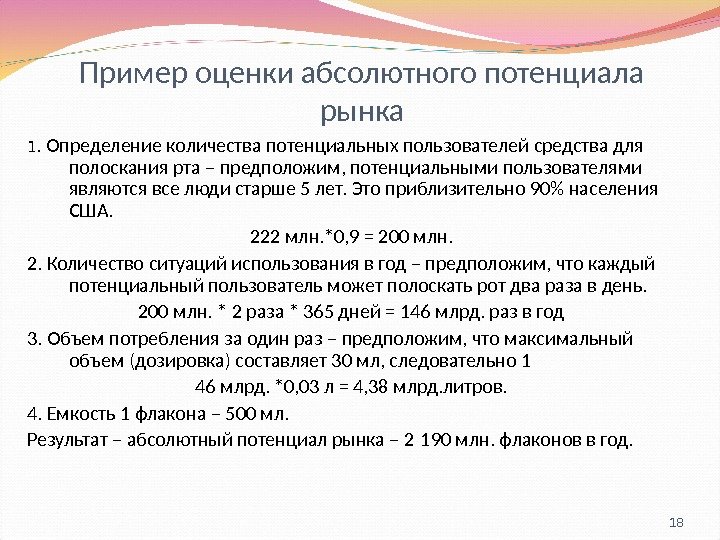 Пример оценки абсолютного потенциала рынка

1. Определение количества потенциальных пользователей средства для полоскания рта – предположим, потенциальными пользователями являются все люди старше 5 лет. Это приблизительно 90% населения США.

222 млн.*0,9 = 200 млн.

2. Количество ситуаций использования в год – предположим, что каждый потенциальный пользователь может полоскать рот два раза в день.

200 млн. * 2 раза * 365 дней = 146 млрд. раз в год

3. Объем потребления за один раз – предположим, что максимальный объем (дозировка) составляет 30 мл, следовательно 1

46 млрд. *0,03 л = 4,38 млрд.литров.

4. Емкость 1 флакона – 500 мл.

Результат – абсолютный потенциал рынка – 2 190 млн. флаконов в год.

18